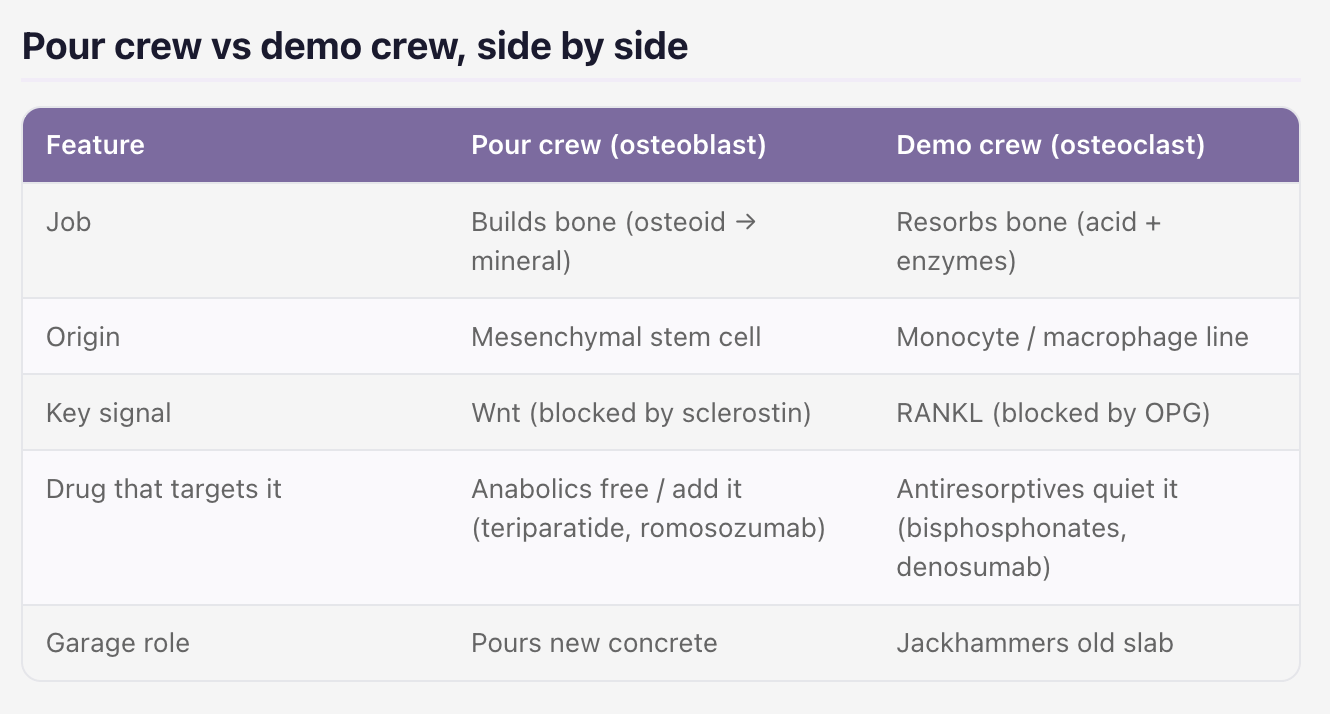 Pour crew vs demo crew, side by side

| Feature | Pour crew (osteoblast) | Demo crew (osteoclast) |
|---|---|---|
| Job | Builds bone (osteoid → mineral) | Resorbs bone (acid + enzymes) |
| Origin | Mesenchymal stem cell | Monocyte / macrophage line |
| Key signal | Wnt (blocked by sclerostin) | RANKL (blocked by OPG) |
| Drug that targets it | Anabolics free / add it (teriparatide, romosozumab) | Antiresorptives quiet it (bisphosphonates, denosumab) |
| Garage role | Pours new concrete | Jackhammers old slab |